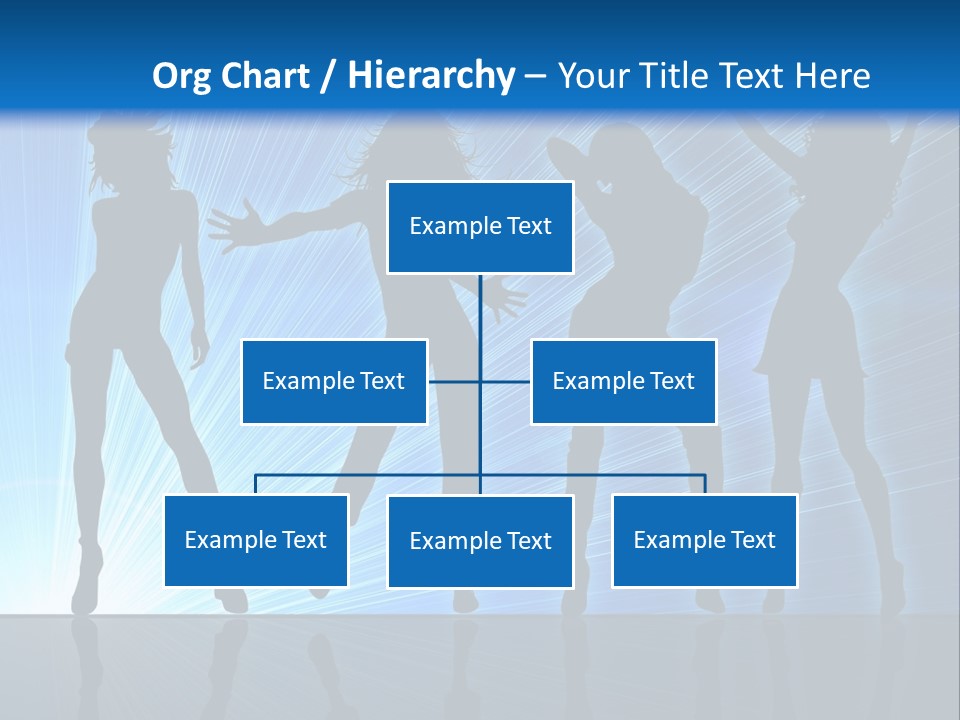 Org Chart / Hierarchy – Your Title Text Here

Example Text

Example Text

Example Text

Example Text

Example Text

Example Text